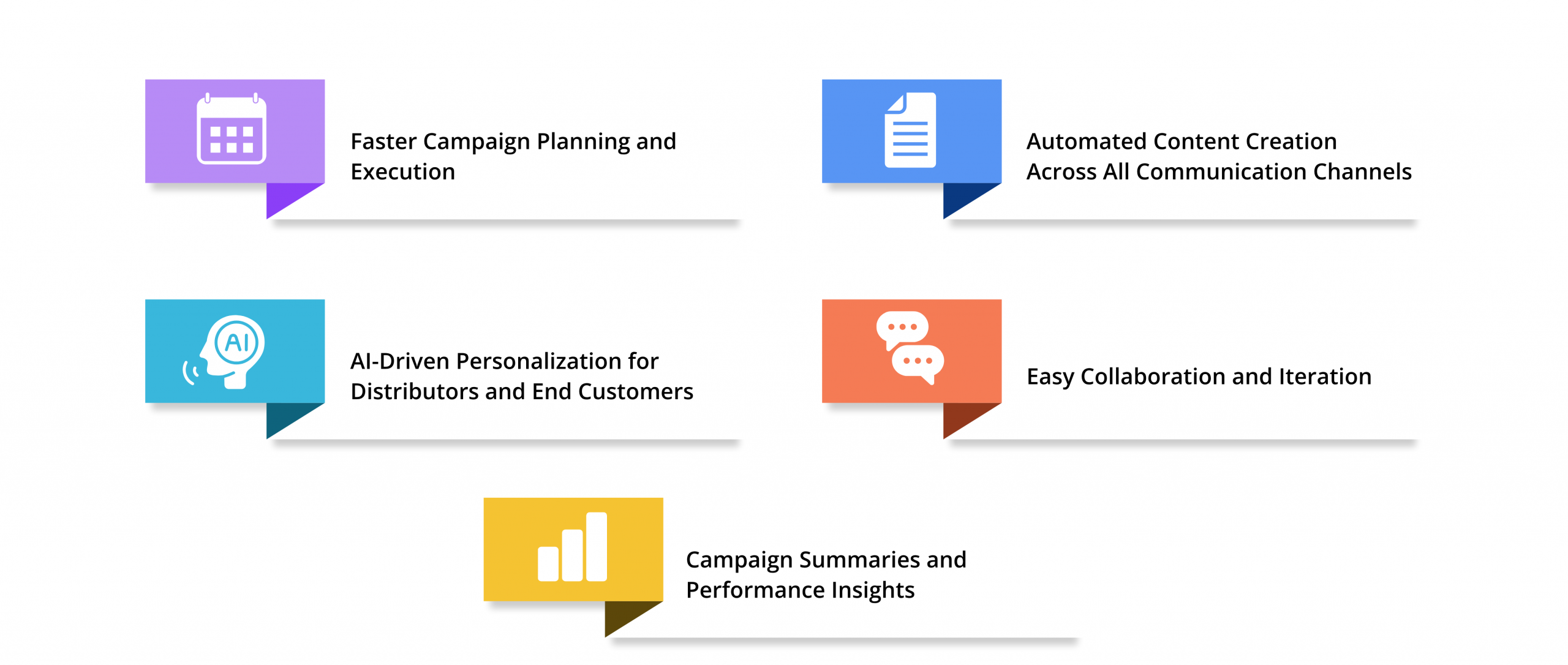 Faster Campaign Planning and Execution

Automated Content Creation Across All Communication Channels

AI

AI-Driven Personalization for Distributors and End Customers

Easy Collaboration and Iteration

Campaign Summaries and Performance Insights